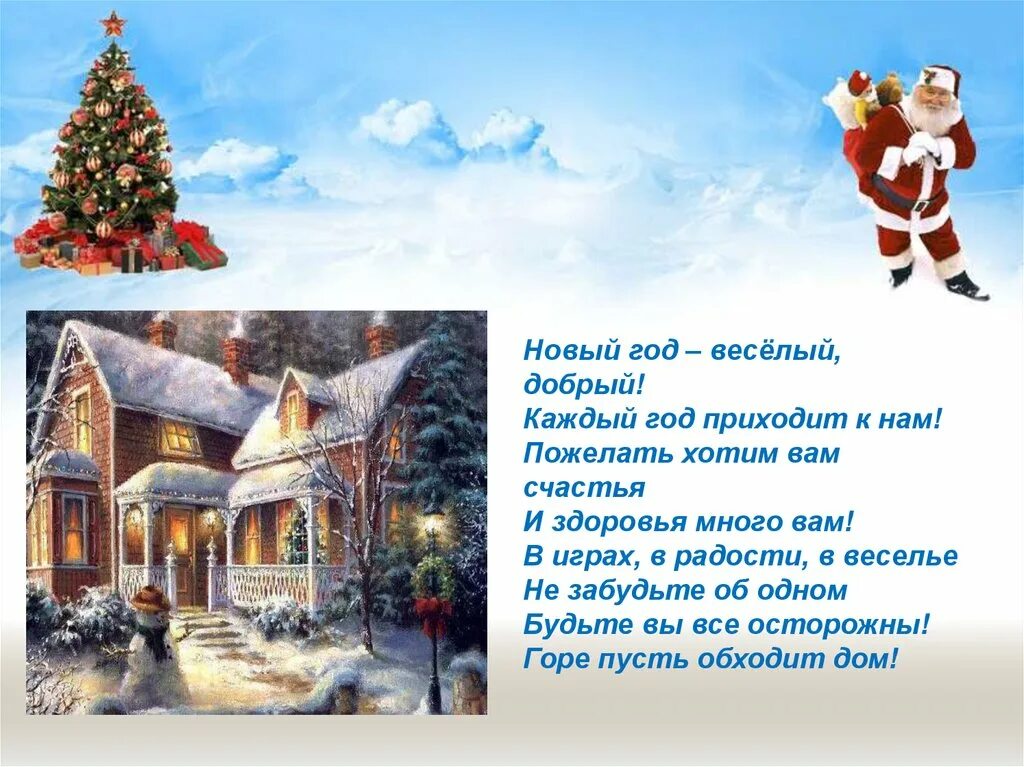 Новый год – весёлый, добрый!
Каждый год приходит к нам!
Пожелать хотим вам счастья
И здоровья много вам!
В играх, в радости, в веселье
Не забудьте об одном
Будьте вы все осторожны!
Горе пусть обходит дом!